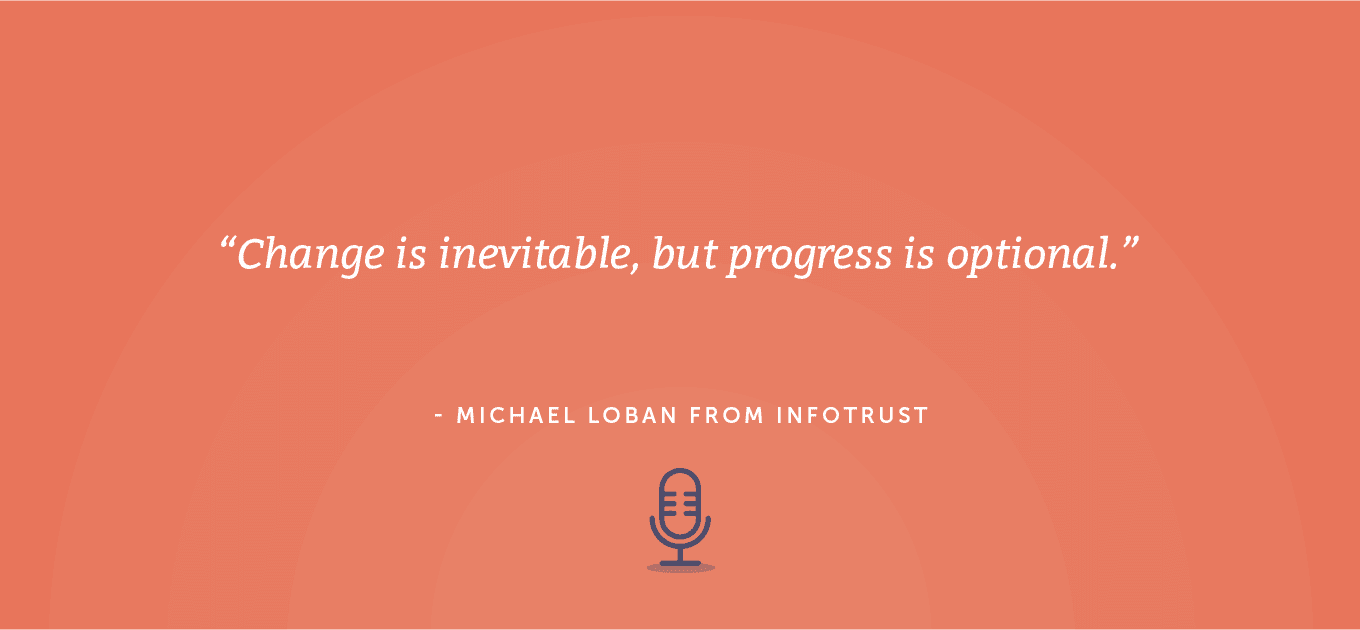 “Change is inevitable, but progress is optional.”

- MICHAEL LOBAN FROM INFOTRUST